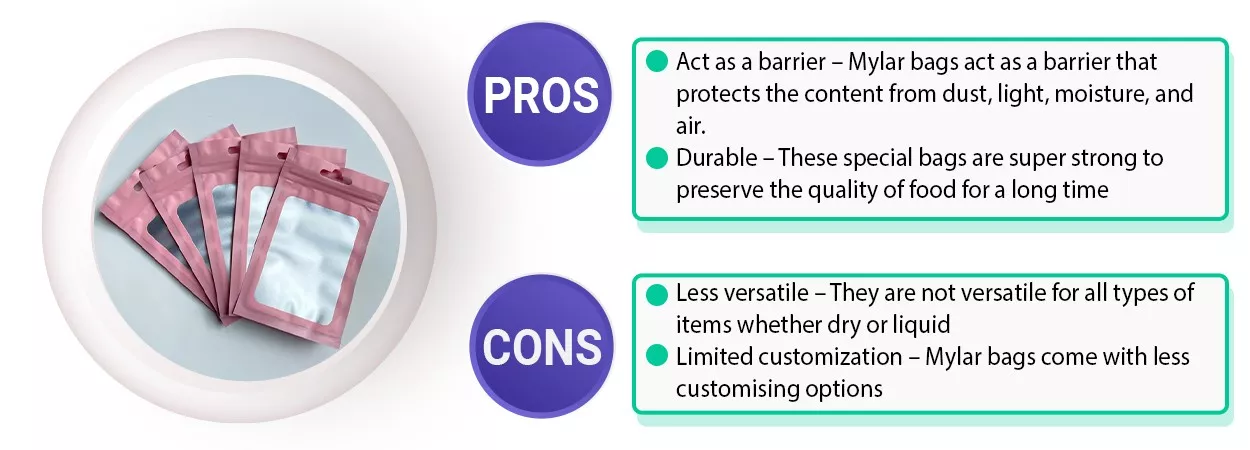 PROS

Act as a barrier – Mylar bags act as a barrier that protects the content from dust, light, moisture, and air.

Durable – These special bags are super strong to preserve the quality of food for a long time

CONS

Less versatile – They are not versatile for all types of items whether dry or liquid

Limited customization – Mylar bags come with less customising options